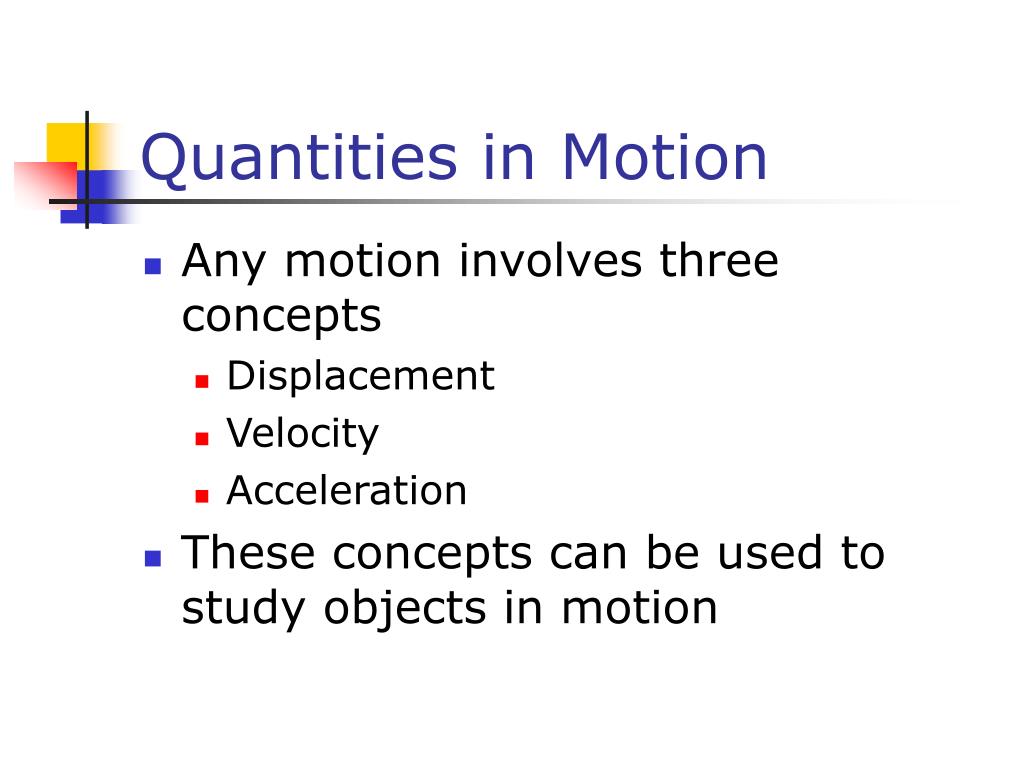 Quantities in Motion

- Any motion involves three concepts
  - Displacement
  - Velocity
  - Acceleration
- These concepts can be used to study objects in motion